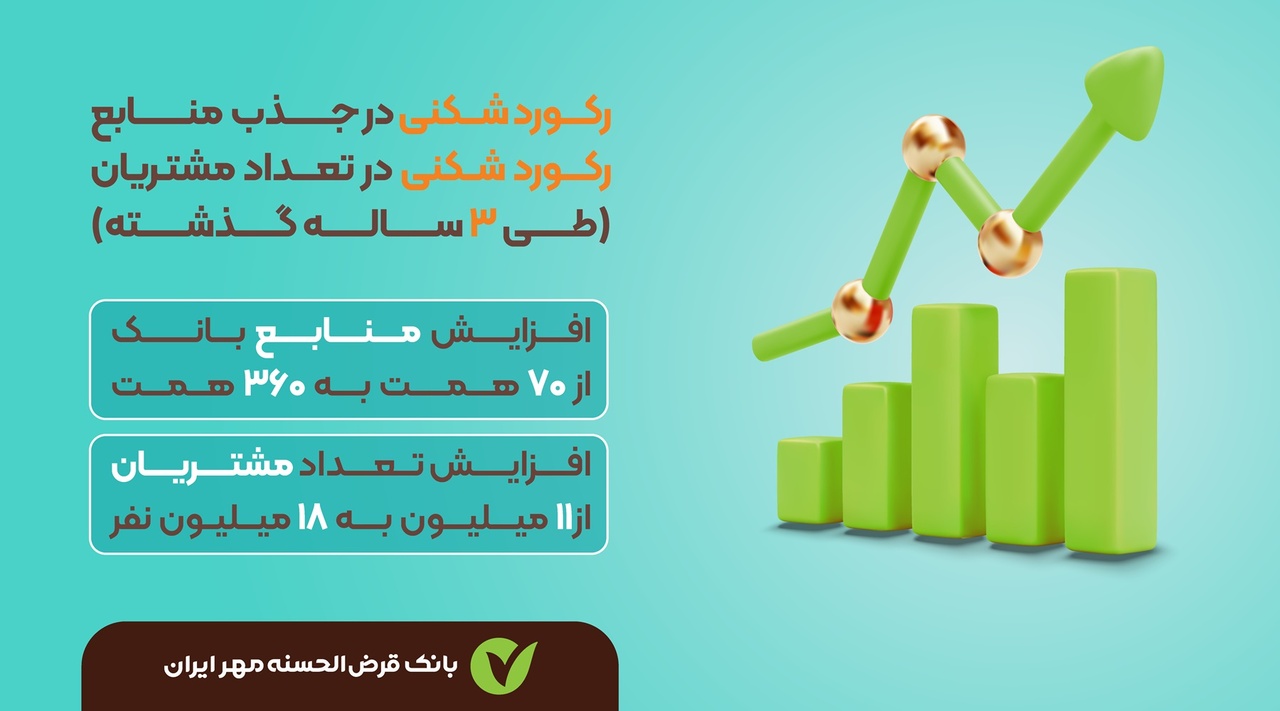 رکورد شکنی در جذب منابع
رکورد شکنی در تعداد مشتریان
(طی ۳ ساله گذشته)

افزایش منابع بانک
از ۷۰ همت به ۳۶۰ همت

افزایش تعداد مشتریان
از ۱۱ میلیون به ۱۸ میلیون نفر

بانک قرض الحسنه مهر ایران